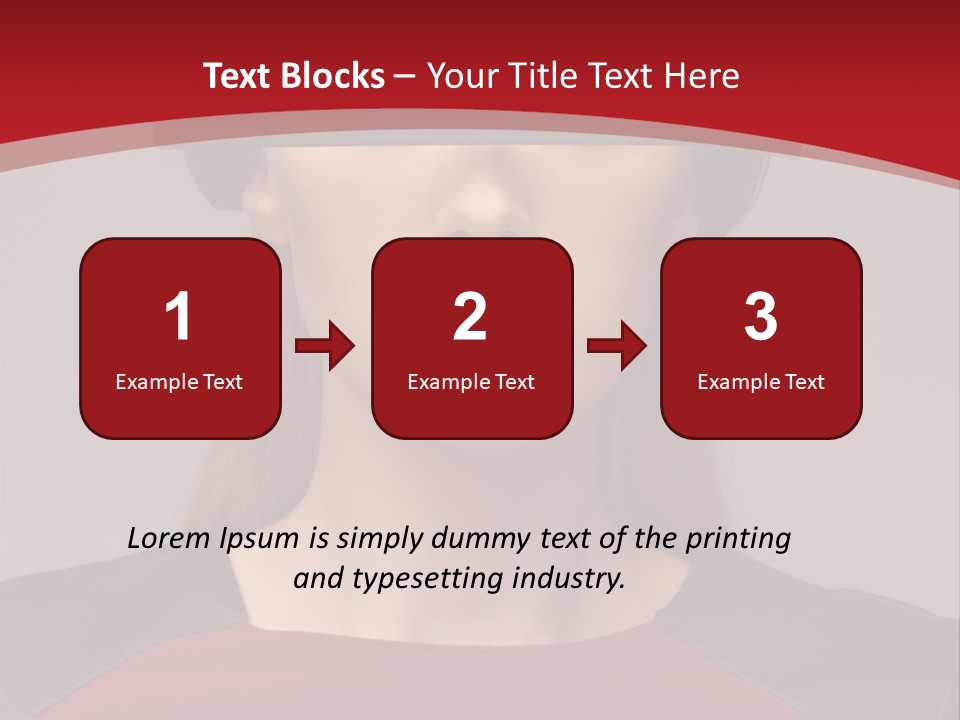 Text Blocks – Your Title Text Here

1
Example Text

2
Example Text

3
Example Text

Lorem Ipsum is simply dummy text of the printing and typesetting industry.